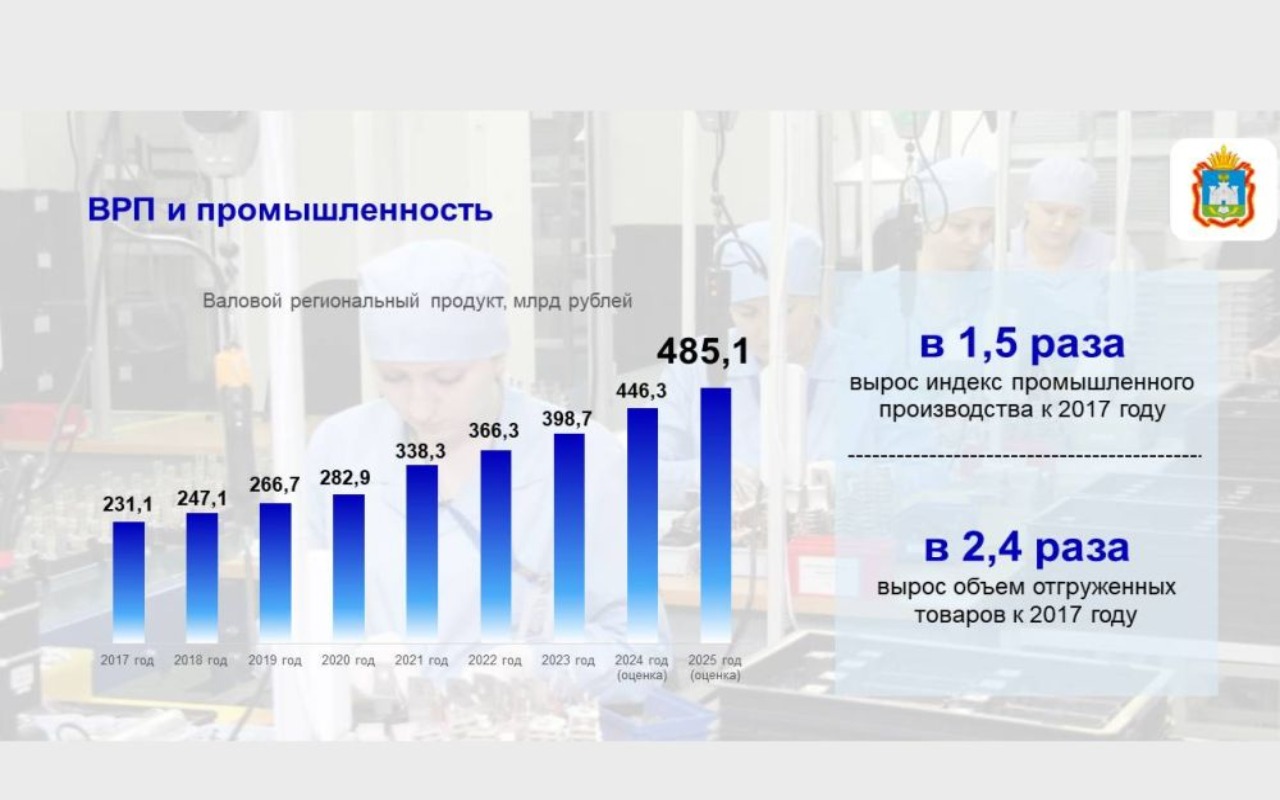 ВРП и промышленность

Валовой региональный продукт, млрд рублей

231,1
247,1
266,7
282,9
338,3
366,3
398,7
446,3
485,1

2017 год
2018 год
2019 год
2020 год
2021 год
2022 год
2023 год
2024 год (оценка)
2025 год (оценка)

в 1,5 раза
вырос индекс промышленного производства к 2017 году

в 2,4 раза
вырос объем отгруженных товаров к 2017 году